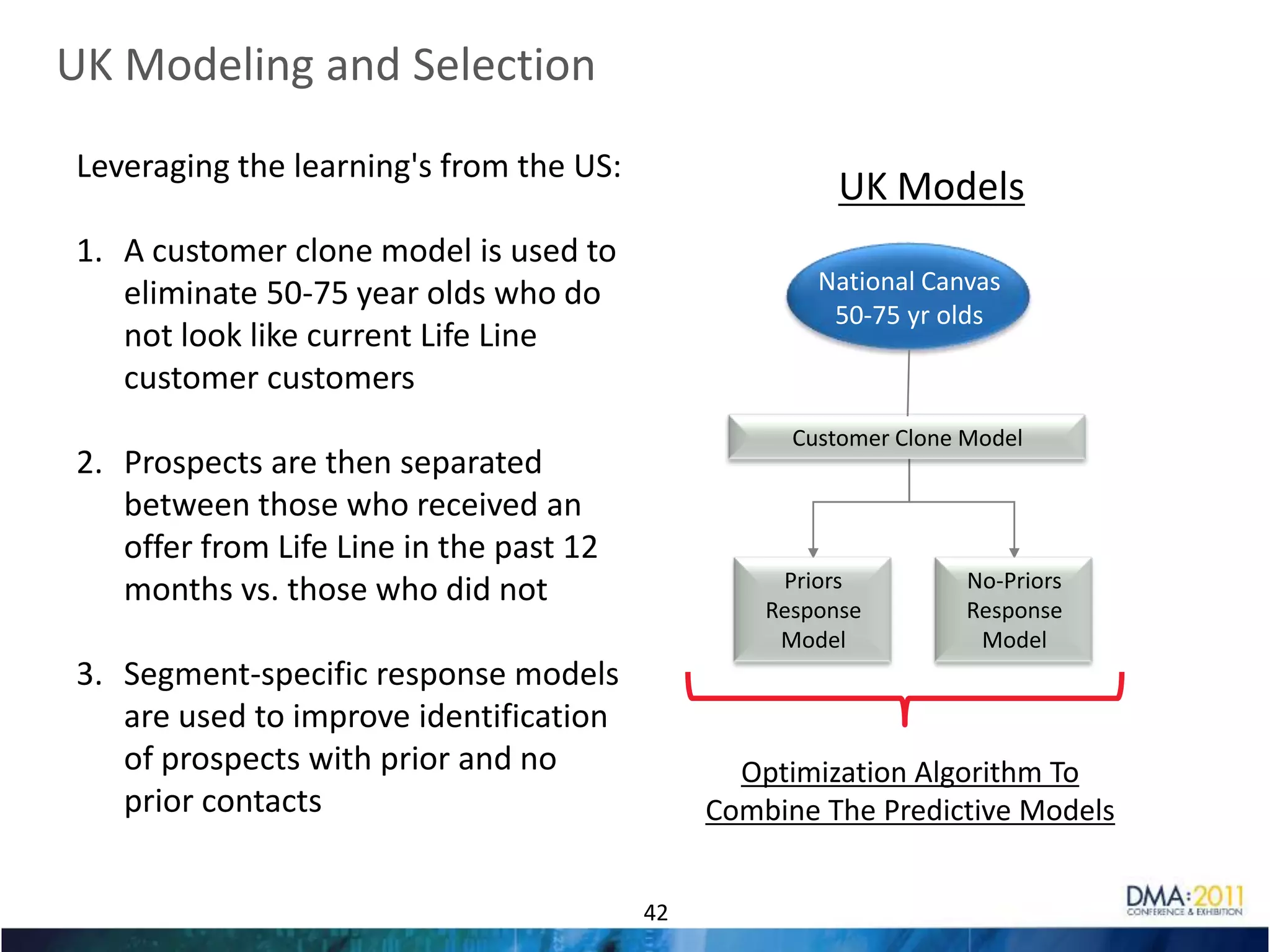 UK Modeling and Selection

Leveraging the learning's from the US:

1. A customer clone model is used to eliminate 50-75 year olds who do not look like current Life Line customer customers

2. Prospects are then separated between those who received an offer from Life Line in the past 12 months vs. those who did not

3. Segment-specific response models are used to improve identification of prospects with prior and no prior contacts

UK Models

National Canvas 50-75 yr olds

Customer Clone Model

Priors Response Model

No-Priors Response Model

Optimization Algorithm To Combine The Predictive Models

42

DMA:2011 CONFERENCE & EXHIBITION